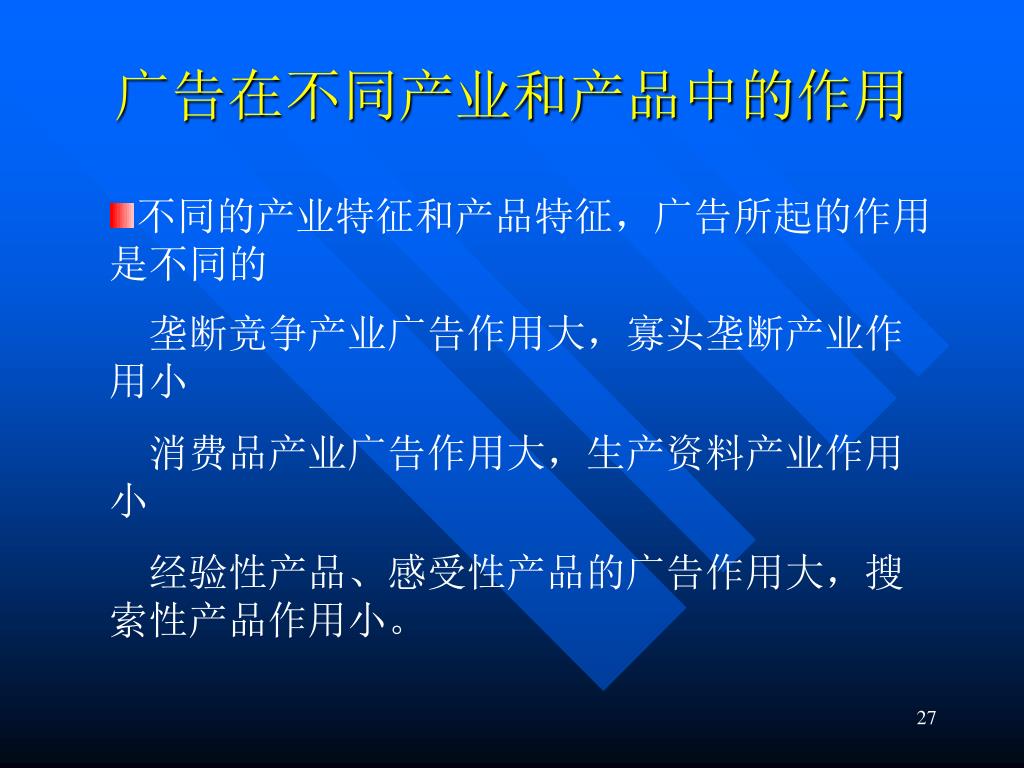 广告在不同产业和产品中的作用

不同的产业特征和产品特征，广告所起的作用是不同的

垄断竞争产业广告作用大，寡头垄断产业作用小

消费品产业广告作用大，生产资料产业作用小

经验性产品、感受性产品的广告作用大，搜索性产品作用小。

27